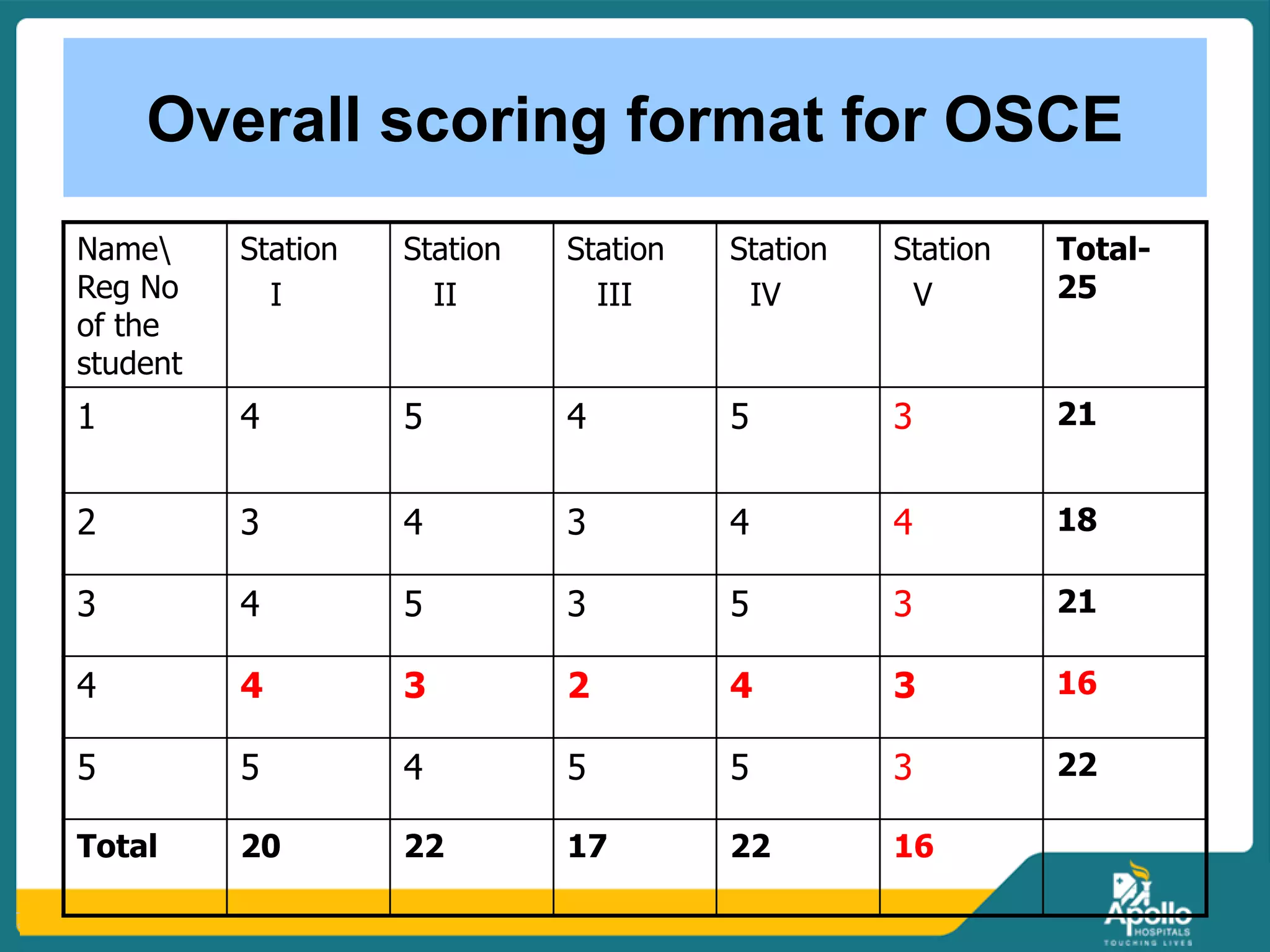 Overall scoring format for OSCE

| Name\ Reg No of the student | Station I | Station II | Station III | Station IV | Station V | Total-25 |
|---|---|---|---|---|---|---|
| 1 | 4 | 5 | 4 | 5 | 3 | 21 |
| 2 | 3 | 4 | 3 | 4 | 4 | 18 |
| 3 | 4 | 5 | 3 | 5 | 3 | 21 |
| 4 | 4 | 3 | 2 | 4 | 3 | 16 |
| 5 | 5 | 4 | 5 | 5 | 3 | 22 |
| Total | 20 | 22 | 17 | 22 | 16 | |

Apollo HOSPITALS TOUCHING LIVES